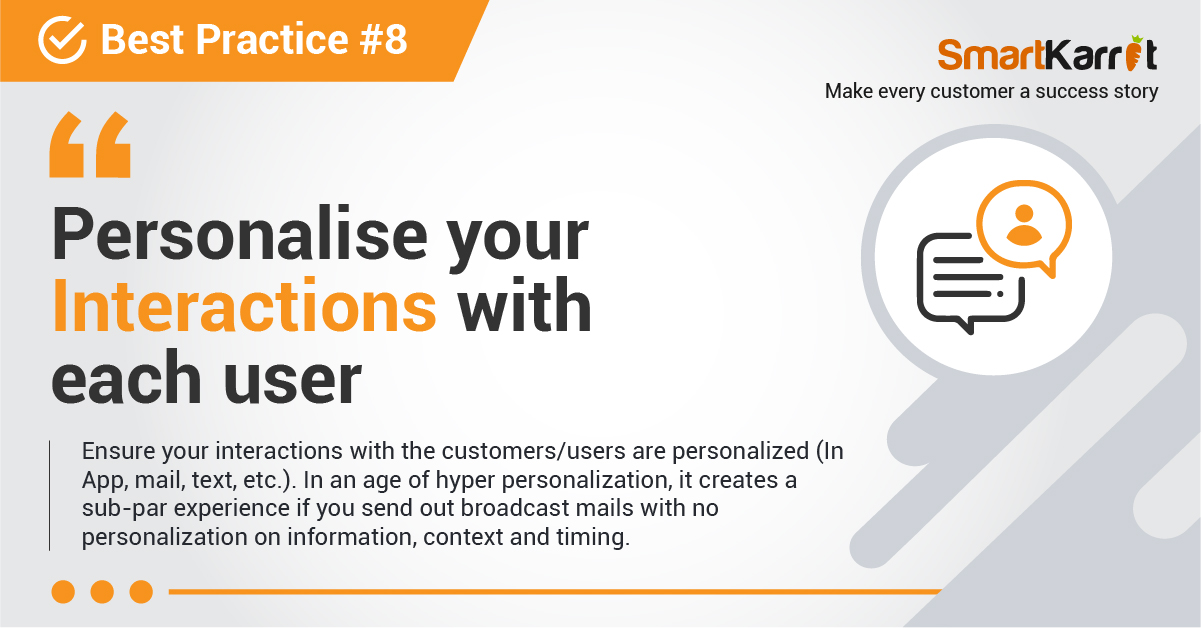 Best Practice #8

SmartKarrot
Make every customer a success story

“

Personalise your Interactions with each user

Ensure your interactions with the customers/users are personalized (In App, mail, text, etc.). In an age of hyper personalization, it creates a sub-par experience if you send out broadcast mails with no personalization on information, context and timing.